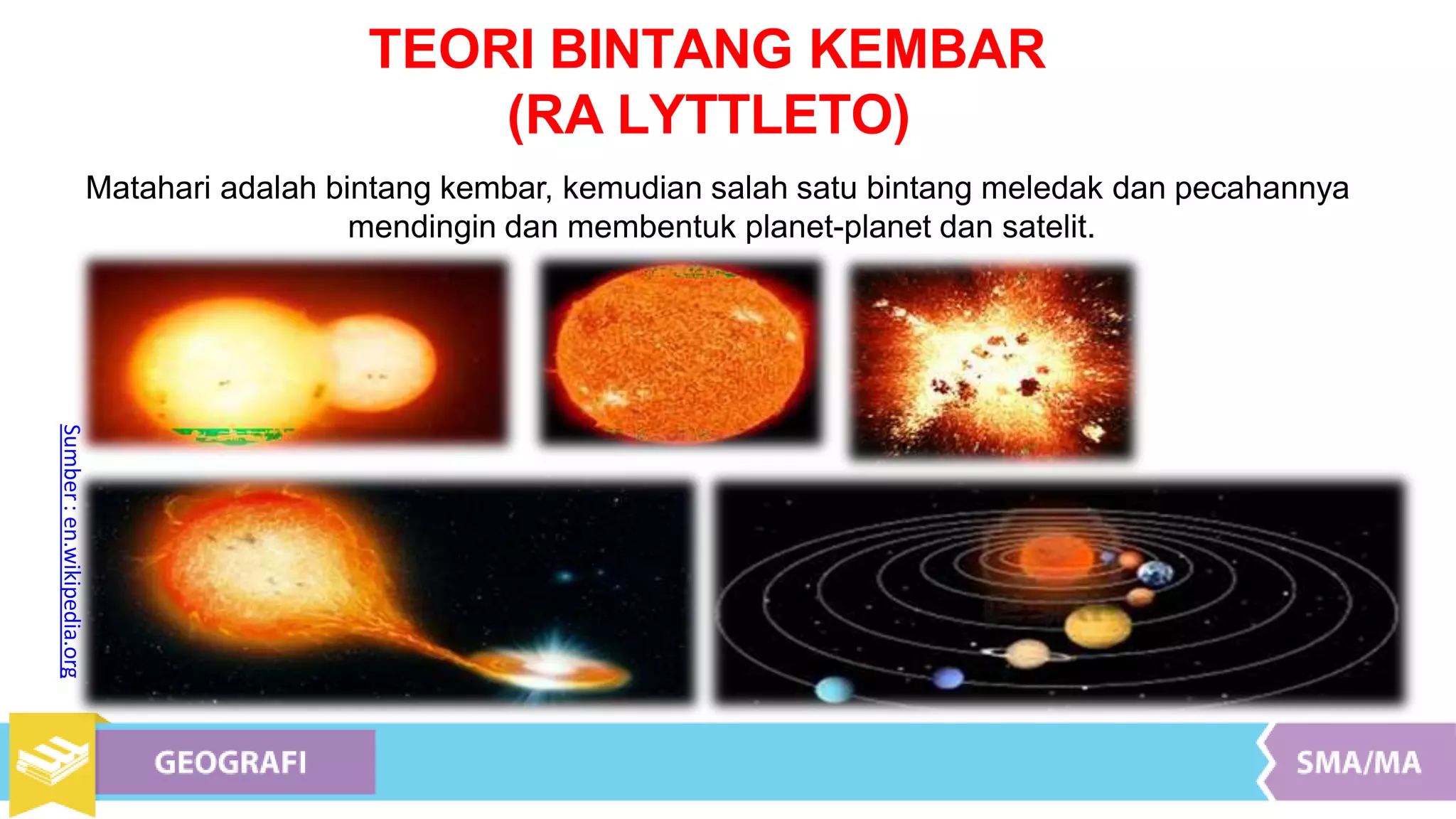 TEORI BINTANG KEMBAR
(RA LYTTLETO)

Matahari adalah bintang kembar, kemudian salah satu bintang meledak dan pecahannya mendingin dan membentuk planet-planet dan satelit.

Sumber : en.wikipedia.org

GEOGRAFI

SMA/MA